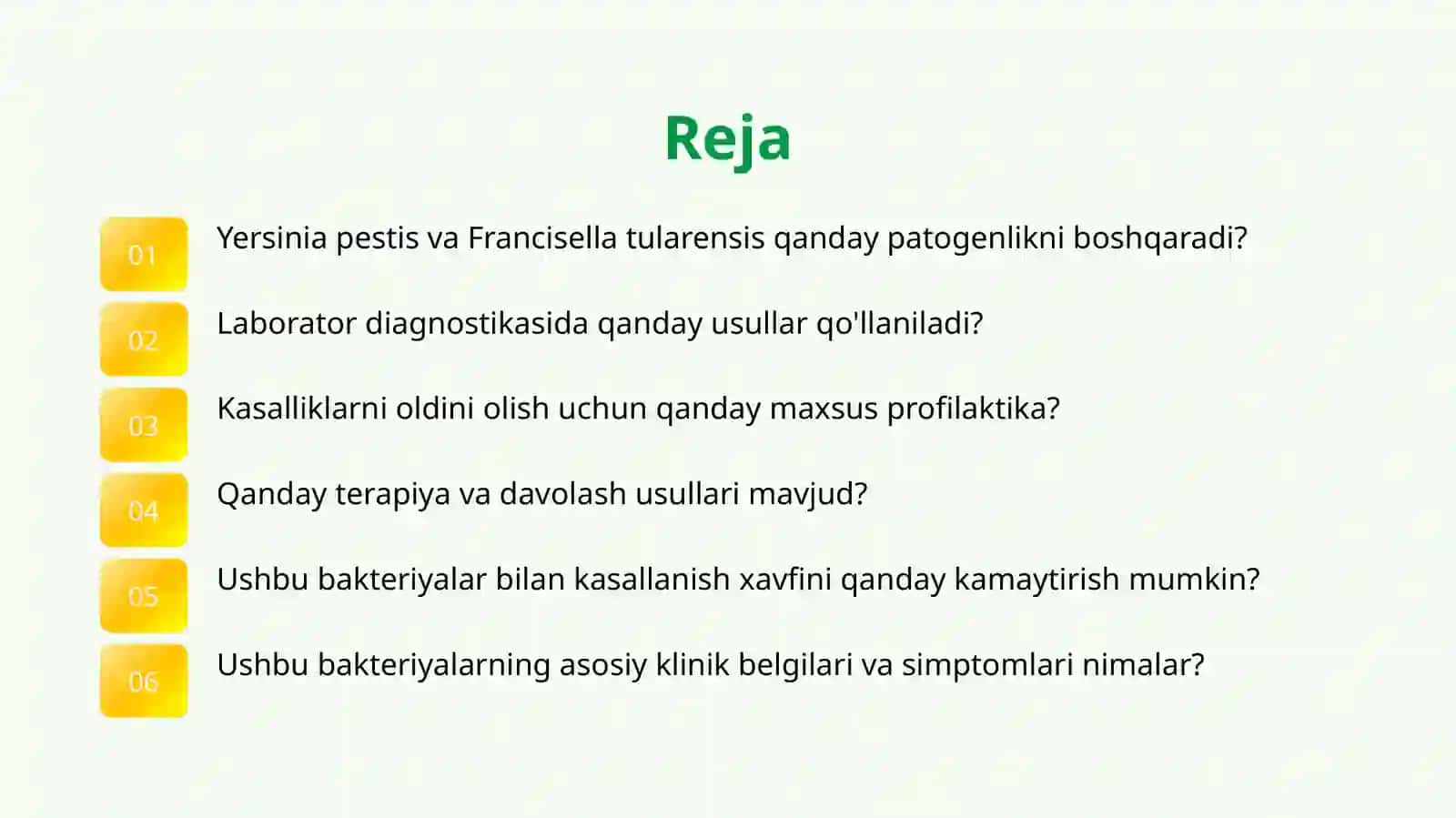 Reja

01 Yersinia pestis va Francisella tularensis qanday patogenlikni boshqaradi?

02 Laborator diagnostikasida qanday usullar qo'llaniladi?

03 Kasalliklarni oldini olish uchun qanday maxsus profilaktika?

04 Qanday terapiya va davolash usullari mavjud?

05 Ushbu bakteriyalar bilan kasallanish xavfini qanday kamaytirish mumkin?

06 Ushbu bakteriyalarning asosiy klinik belgilari va simptomlari nimalar?